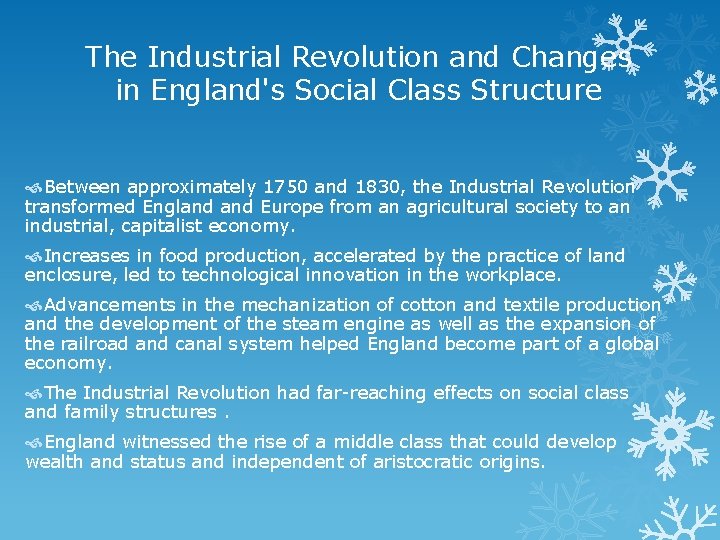 The Industrial Revolution and Changes in England's Social Class Structure

Between approximately 1750 and 1830, the Industrial Revolution transformed England and Europe from an agricultural society to an industrial, capitalist economy.

Increases in food production, accelerated by the practice of land enclosure, led to technological innovation in the workplace.

Advancements in the mechanization of cotton and textile production and the development of the steam engine as well as the expansion of the railroad and canal system helped England become part of a global economy.

The Industrial Revolution had far-reaching effects on social class and family structures .

England witnessed the rise of a middle class that could develop wealth and status and independent of aristocratic origins.